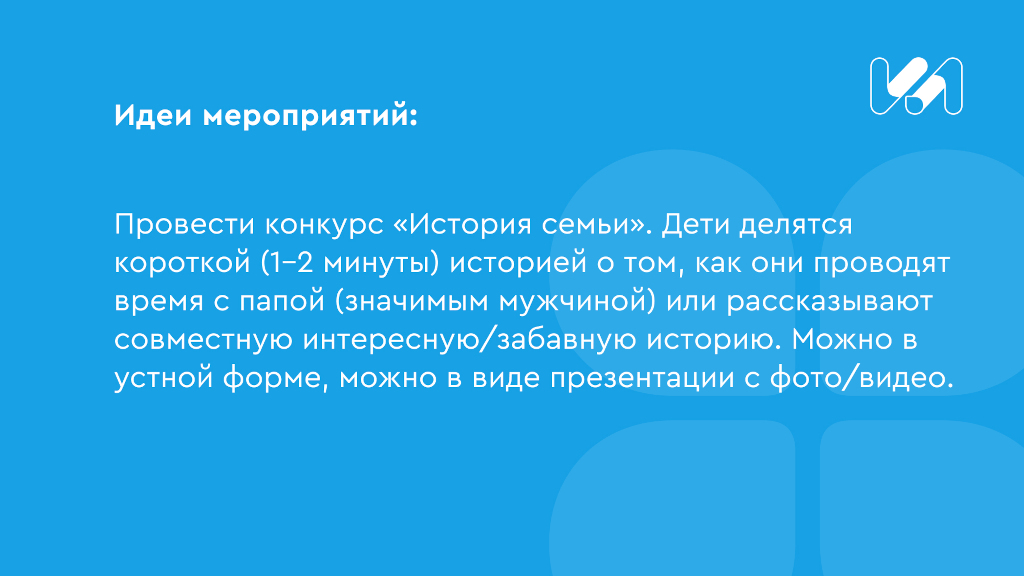 Идеи мероприятий:

Провести конкурс «История семьи». Дети делятся короткой (1–2 минуты) историей о том, как они проводят время с папой (значимым мужчиной) или рассказывают совместную интересную/забавную историю. Можно в устной форме, можно в виде презентации с фото/видео.